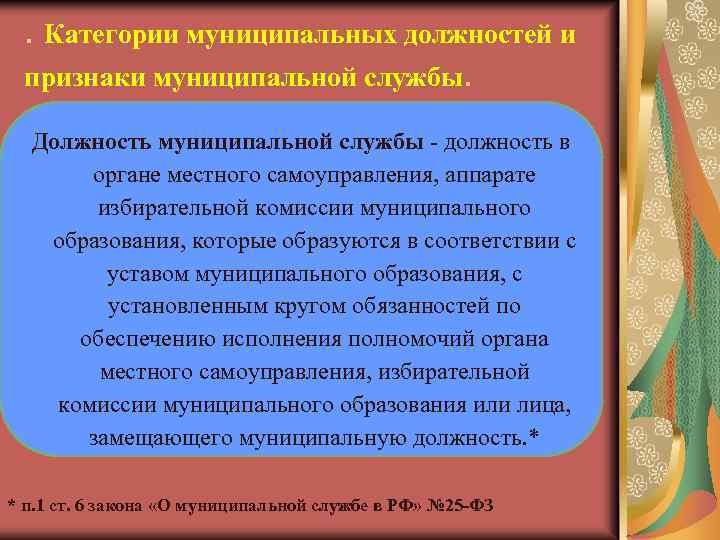 . Категории муниципальных должностей и признаки муниципальной службы.

Должность муниципальной службы - должность в органе местного самоуправления, аппарате избирательной комиссии муниципального образования, которые образуются в соответствии с уставом муниципального образования, с установленным кругом обязанностей по обеспечению исполнения полномочий органа местного самоуправления, избирательной комиссии муниципального образования или лица, замещающего муниципальную должность.*

* п.1 ст. 6 закона «О муниципальной службе в РФ» №25-ФЗ